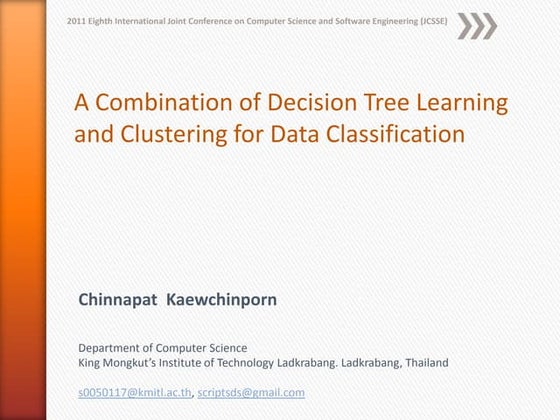 2011 Eighth International Joint Conference on Computer Science and Software Engineering (JCSSE)

A Combination of Decision Tree Learning and Clustering for Data Classification

Chinnapat Kaewchinporn

Department of Computer Science
King Mongkut's Institute of Technology Ladkrabang. Ladkrabang, Thailand

s0050117@kmitl.ac.th, scriptsds@gmail.com